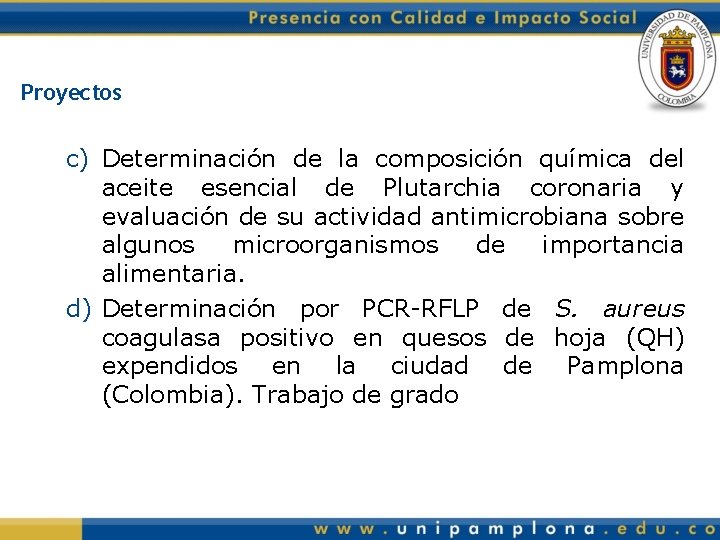 Presencia con Calidad e Impacto Social

UNIVERSIDAD DE PAMPLONA
COLOMBIA

Proyectos

c) Determinación de la composición química del aceite esencial de Plutarchia coronaria y evaluación de su actividad antimicrobiana sobre algunos microorganismos de importancia alimentaria.

d) Determinación por PCR-RFLP de S. aureus coagulasa positivo en quesos de hoja (QH) expendidos en la ciudad de Pamplona (Colombia). Trabajo de grado

www.unipamplona.edu.co